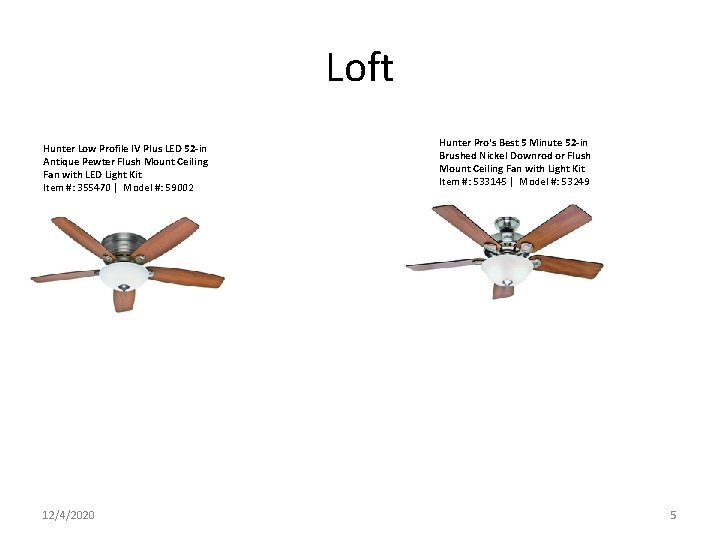 Loft

Hunter Low Profile IV Plus LED 52-in Antique Pewter Flush Mount Ceiling Fan with LED Light Kit
Item #: 355470 | Model #: 59002

Hunter Pro's Best 5 Minute 52-in Brushed Nickel Downrod or Flush Mount Ceiling Fan with Light Kit
Item #: 533145 | Model #: 53249

12/4/2020

5